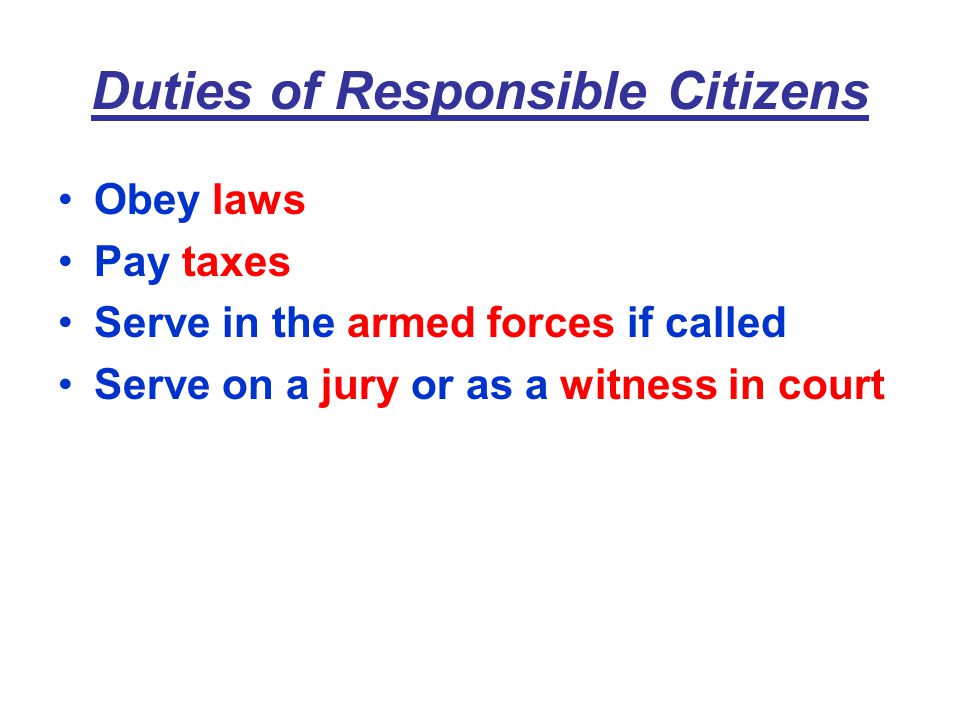 Duties of Responsible Citizens

• Obey laws
• Pay taxes
• Serve in the armed forces if called
• Serve on a jury or as a witness in court